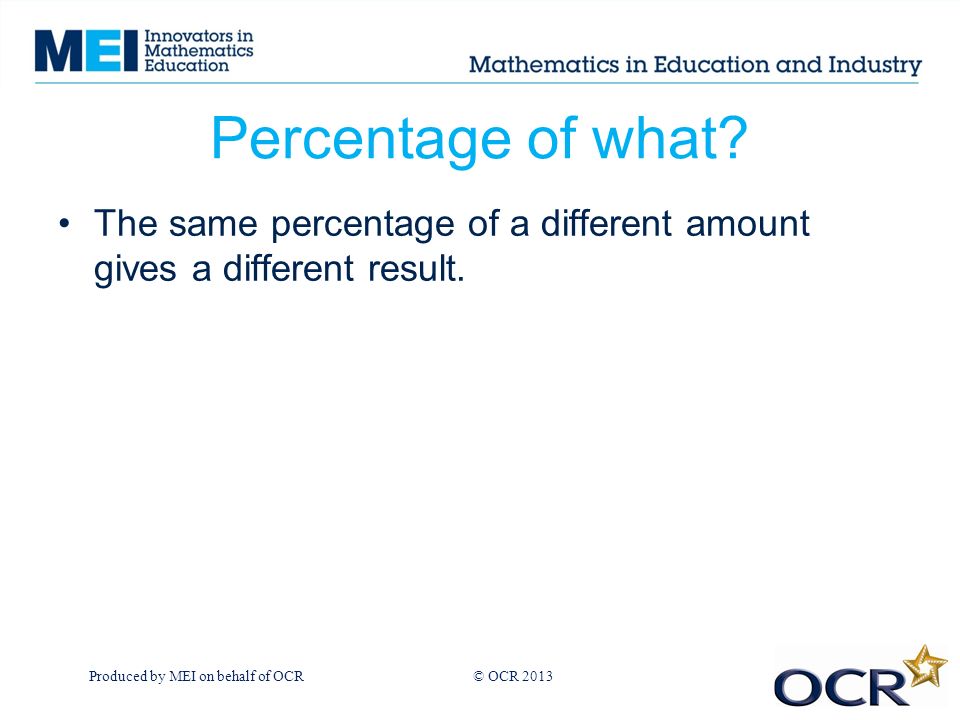 MEI Innovators in Mathematics Education

Mathematics in Education and Industry

Percentage of what?

• The same percentage of a different amount gives a different result.

Produced by MEI on behalf of OCR

© OCR 2013

OCR